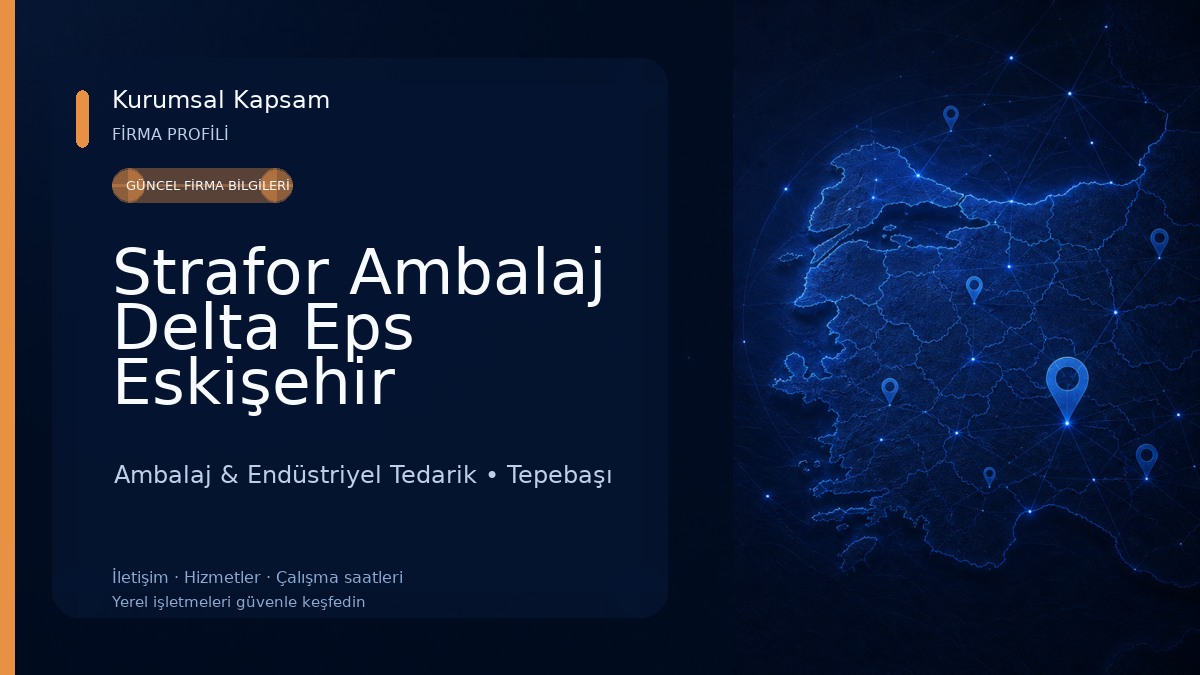 Kurumsal Kapsam

FİRMA PROFİLİ

GÜNCEL FİRMA BİLGİLERİ

Strafor Ambalaj Delta Eps Eskişehir

Ambalaj & Endüstriyel Tedarik • Tepebaşı

İletişim · Hizmetler · Çalışma saatleri

Yerel işletmeleri güvenle keşfedin